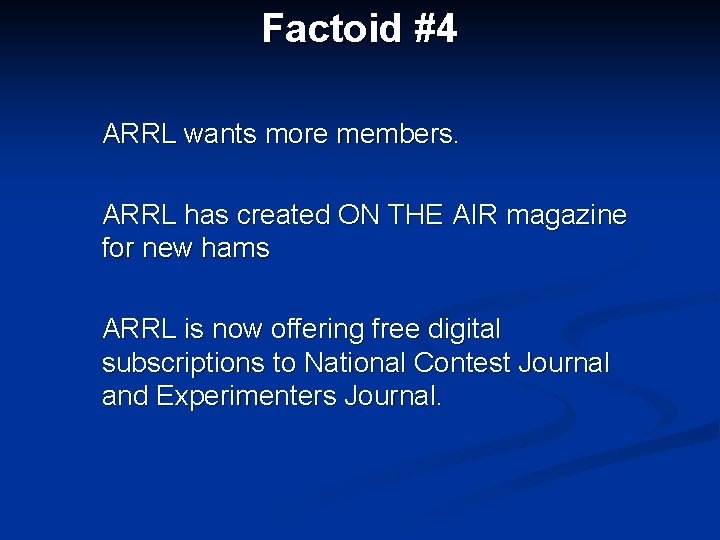 Factoid #4

ARRL wants more members.

ARRL has created ON THE AIR magazine for new hams

ARRL is now offering free digital subscriptions to National Contest Journal and Experimenters Journal.